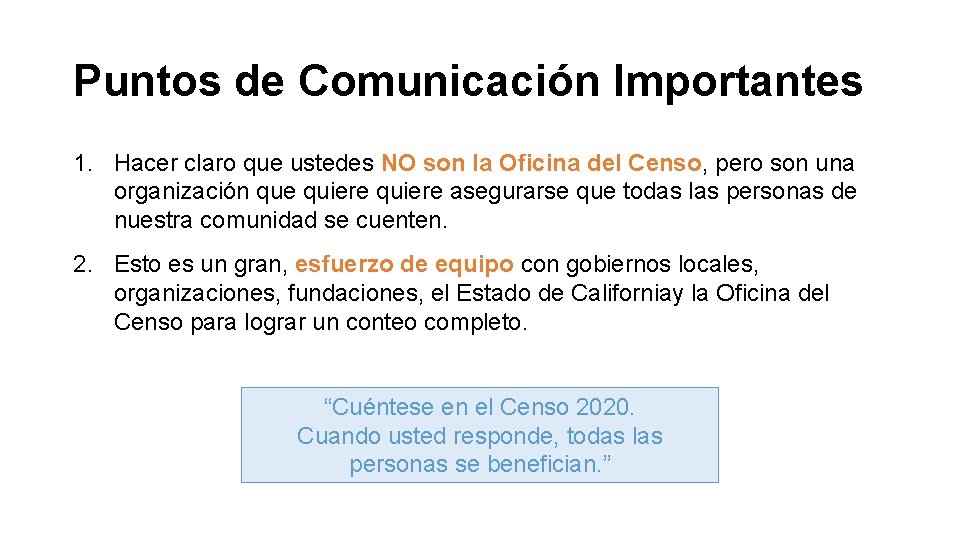 Puntos de Comunicación Importantes

1. Hacer claro que ustedes NO son la Oficina del Censo, pero son una organización que quiere quiere asegurarse que todas las personas de nuestra comunidad se cuenten.

2. Esto es un gran, esfuerzo de equipo con gobiernos locales, organizaciones, fundaciones, el Estado de Californiay la Oficina del Censo para lograr un conteo completo.

“Cuéntese en el Censo 2020. Cuando usted responde, todas las personas se benefician.”